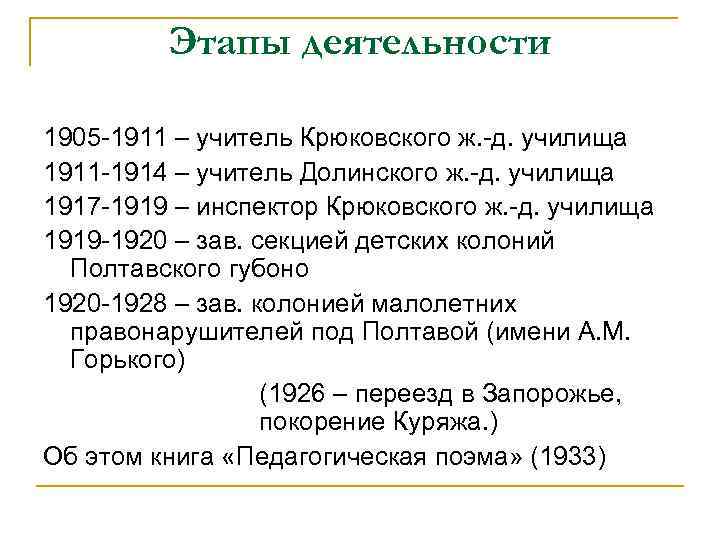 Этапы деятельности

1905-1911 – учитель Крюковского ж.-д. училища

1911-1914 – учитель Долинского ж.-д. училища

1917-1919 – инспектор Крюковского ж.-д. училища

1919-1920 – зав. секцией детских колоний Полтавского губоно

1920-1928 – зав. колонией малолетних правонарушителей под Полтавой (имени А.М. Горького)

(1926 – переезд в Запорожье, покорение Куряжа.)

Об этом книга «Педагогическая поэма» (1933)